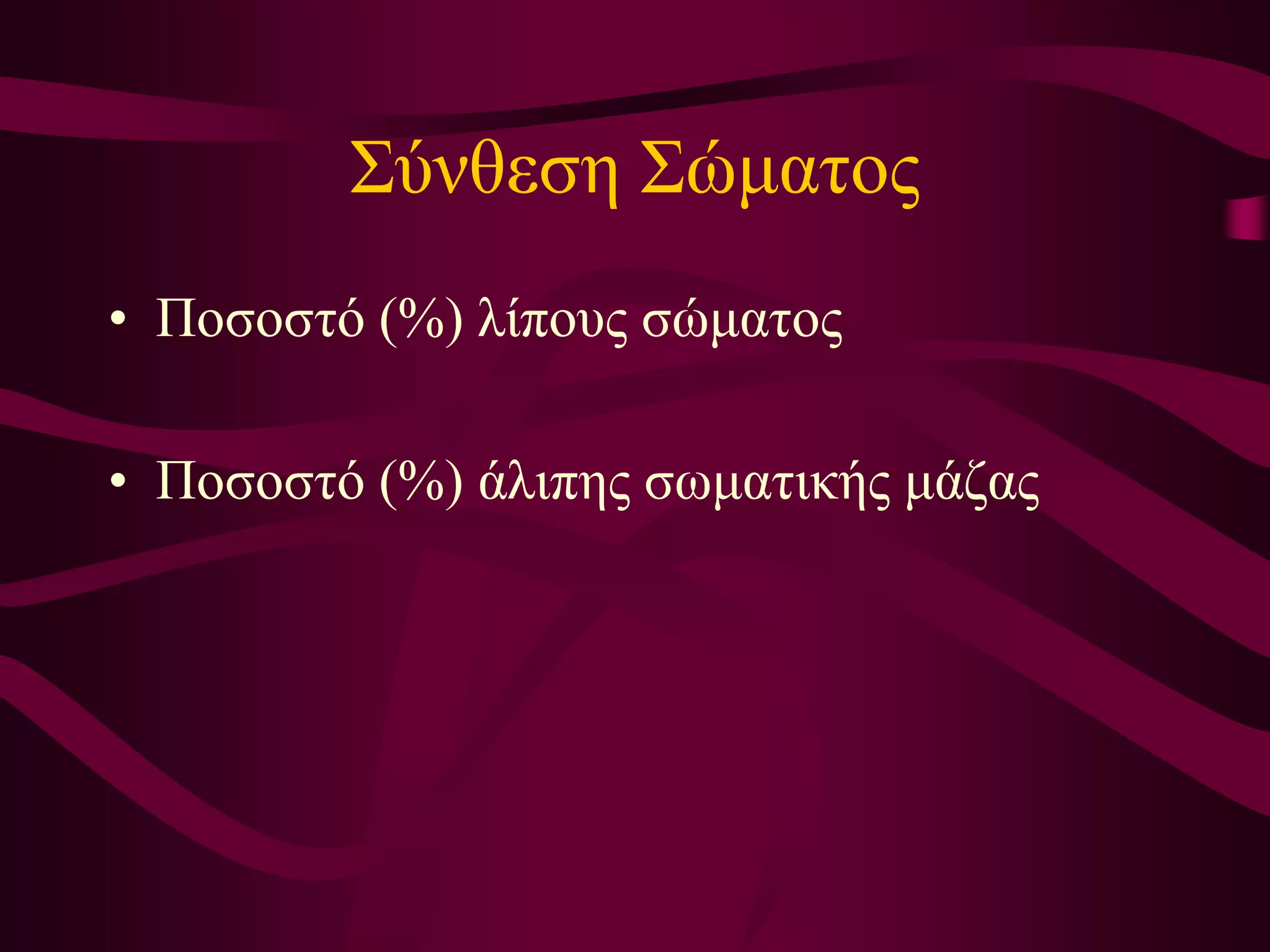 Σύνθεση Σώματος

• Ποσοστό (%) λίπους σώματος

• Ποσοστό (%) άλιπης σωματικής μάζας